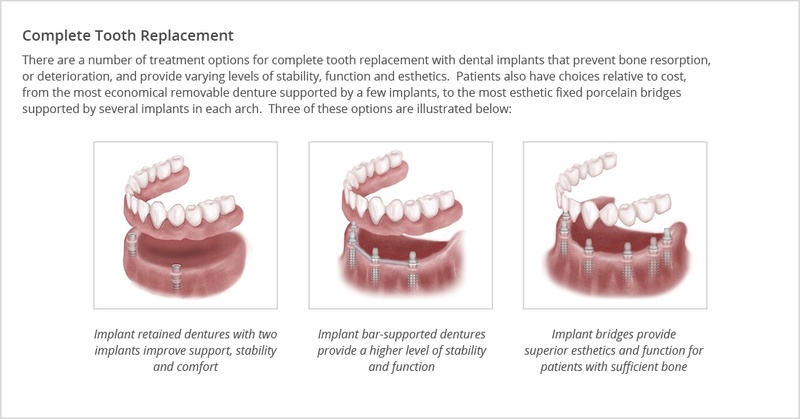 Complete Tooth Replacement

There are a number of treatment options for complete tooth replacement with dental implants that prevent bone resorption, or deterioration, and provide varying levels of stability, function and esthetics. Patients also have choices relative to cost, from the most economical removable denture supported by a few implants, to the most esthetic fixed porcelain bridges supported by several implants in each arch. Three of these options are illustrated below:

Implant retained dentures with two implants improve support, stability and comfort

Implant bar-supported dentures provide a higher level of stability and function

Implant bridges provide superior esthetics and function for patients with sufficient bone